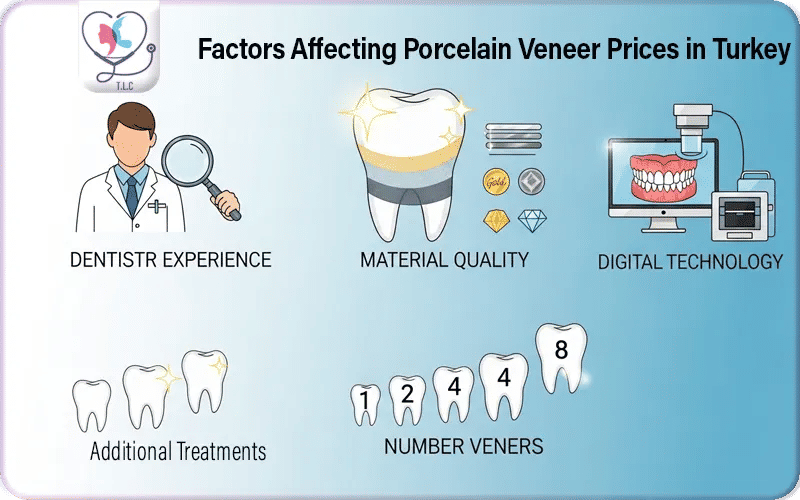 T.L.C

Factors Affecting Porcelain Veneer Prices in Turkey

DENTISTR EXPERIENCE

Gold

MATERIAL QUALITY

DIGITAL TECHNOLOGY

Additional Treatments

1 2 4 4 8

NUMBER VENERS